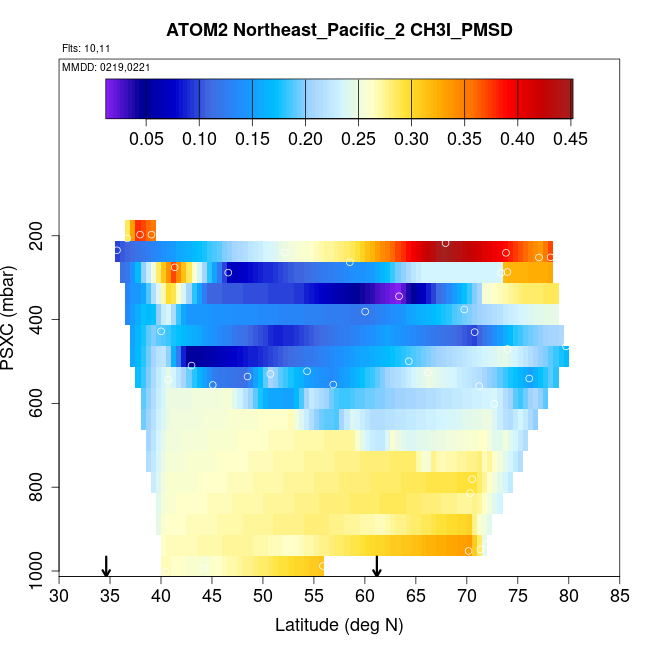 ATOM2 Northeast_Pacific_2 CH3I_PMSD

Flts: 10,11

MMDD: 0219,0221

0.05 0.10 0.15 0.20 0.25 0.30 0.35 0.40 0.45

PSXC (mbar)

200
400
600
800
1000

30 35 40 45 50 55 60 65 70 75 80 85

Latitude (deg N)